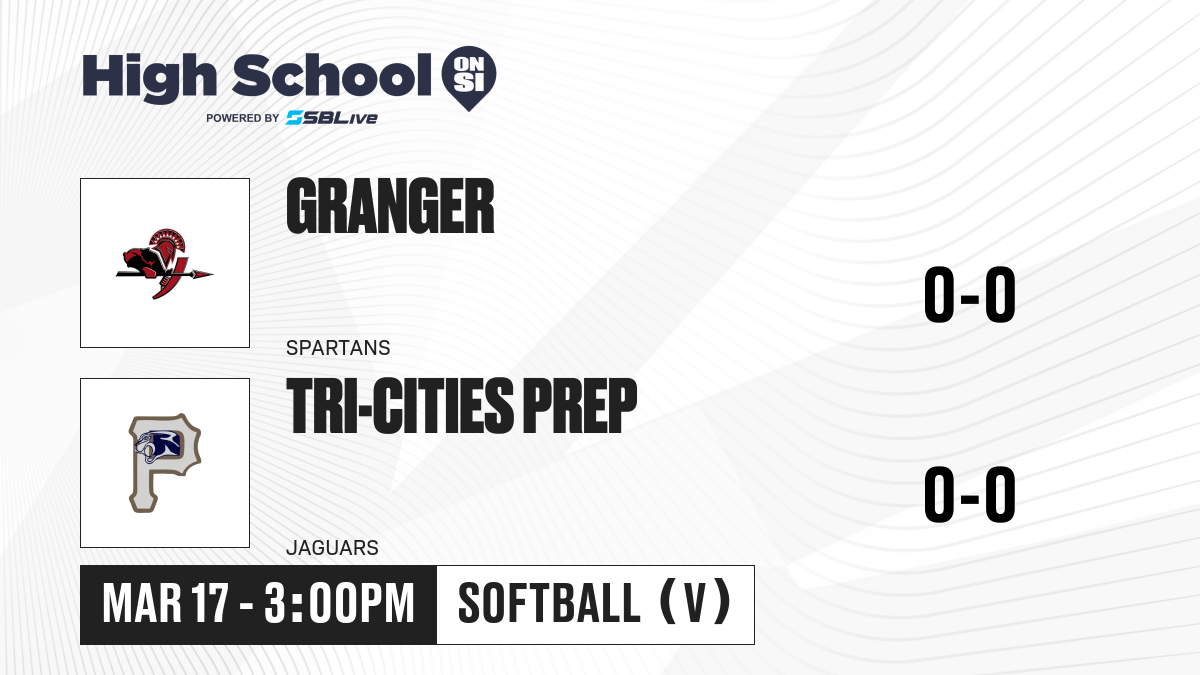 High School ON SI
POWERED BY SBLive

GRANGER
SPARTANS
0-0

TRI-CITIES PREP
JAGUARS
0-0

MAR 17 - 3:00PM
SOFTBALL (V)